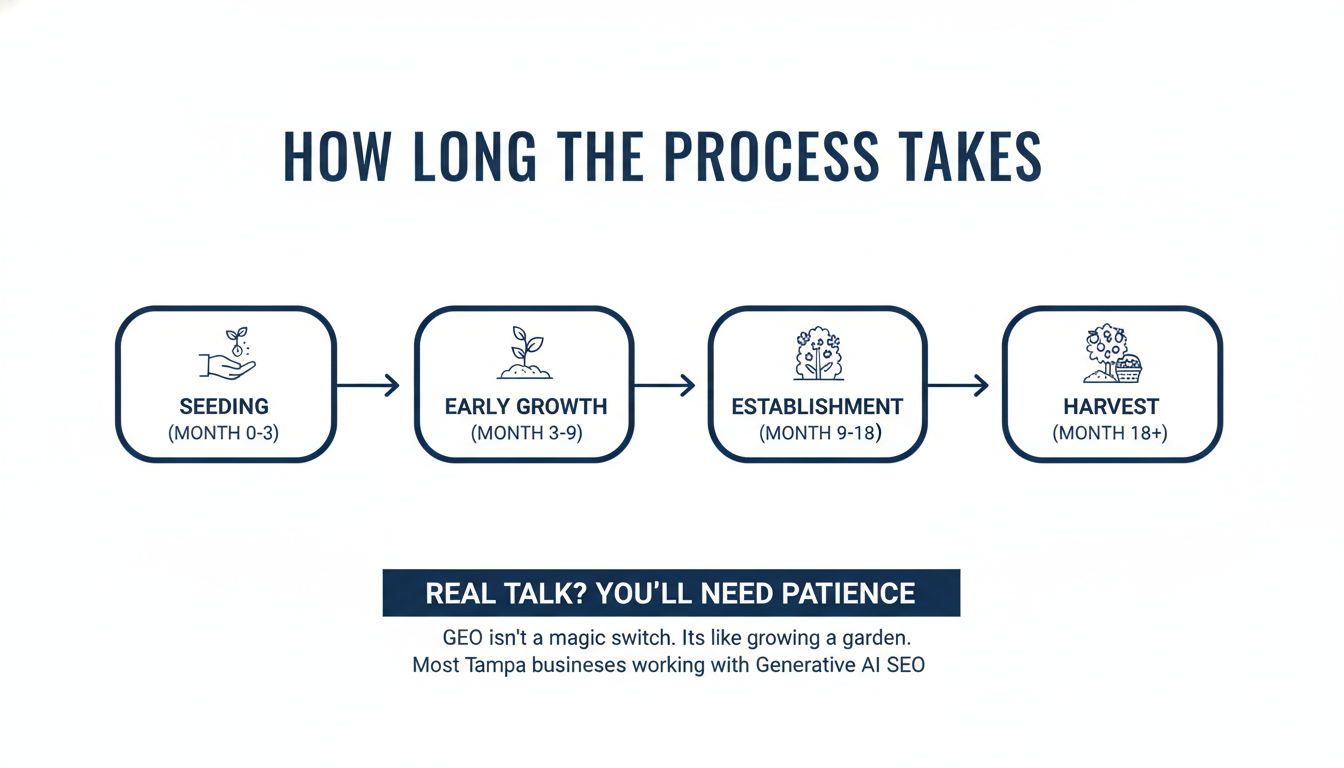 HOW LONG THE PROCESS TAKES

SEEDING
(MONTH 0-3)

EARLY GROWTH
(MONTH 3-9)

ESTABLISHMENT
(MONTH 9-18)

HARVEST
(MONTH 18+)

REAL TALK? YOU'LL NEED PATIENCE

GEO isn't a magic switch. Its like growing a garden. Most Tampa businesses working with Generative AI SEO